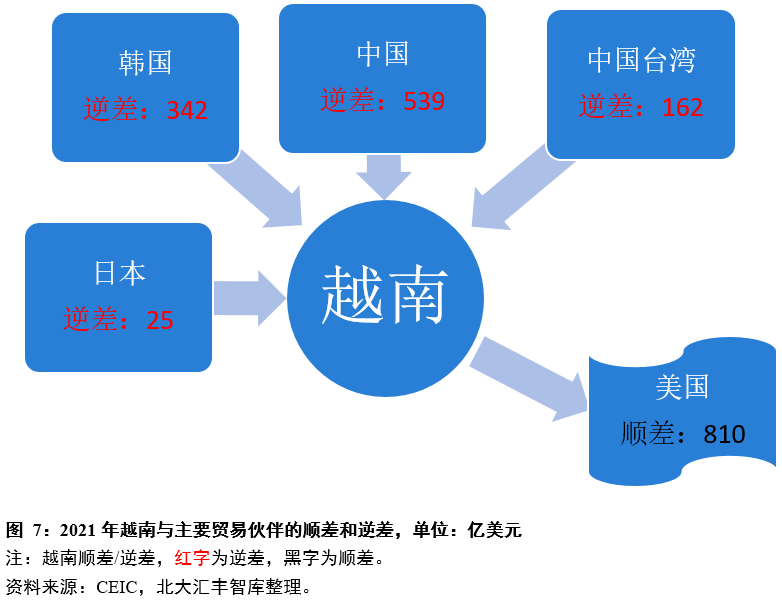 韩国
逆差：342

中国
逆差：539

中国台湾
逆差：162

日本
逆差：25

越南

美国
顺差：810

图 7：2021 年越南与主要贸易伙伴的顺差和逆差，单位：亿美元
注：越南顺差/逆差，红字为逆差，黑字为顺差。
资料来源：CEIC，北大汇丰智库整理。